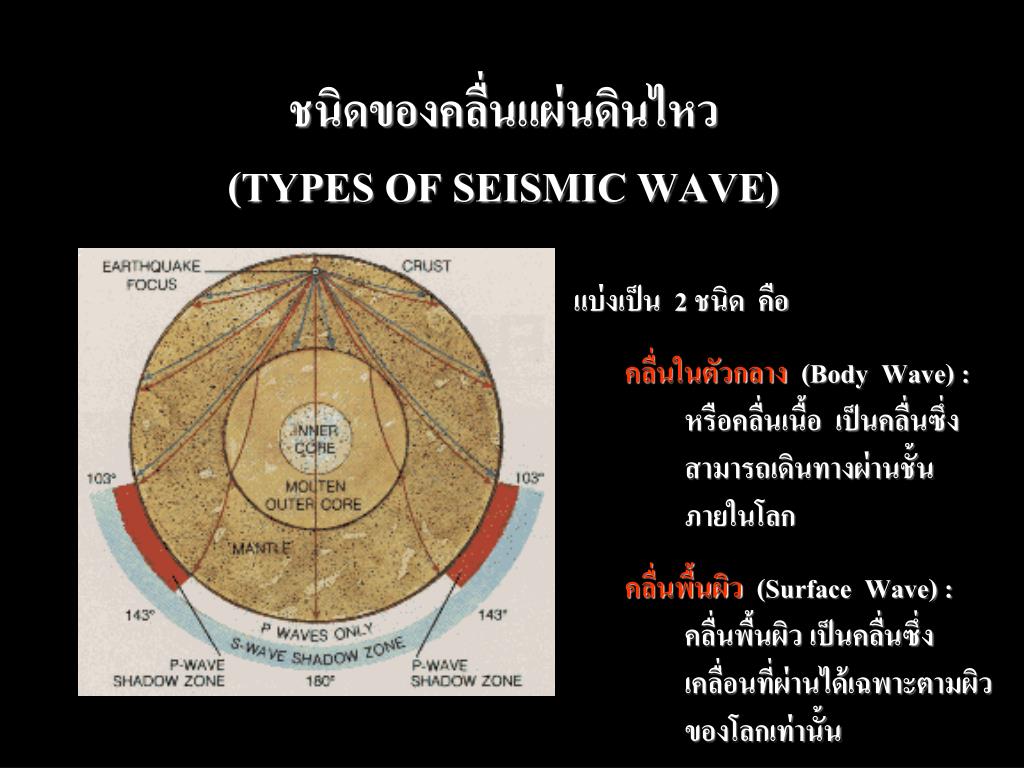 ชนิดของคลื่นแผ่นดินไหว
(TYPES OF SEISMIC WAVE)

EARTHQUAKE FOCUS
CRUST
INNER CORE
MOLTEN OUTER CORE
MANTLE
103°
103°
143°
143°
P WAVES ONLY
S-WAVE SHADOW ZONE
P-WAVE SHADOW ZONE
180°
P-WAVE SHADOW ZONE

แบ่งเป็น 2 ชนิด คือ

คลื่นในตัวกลาง (Body Wave) : หรือคลื่นเนื้อ เป็นคลื่นซึ่งสามารถเดินทางผ่านชั้นภายในโลก

คลื่นพื้นผิว (Surface Wave) : คลื่นพื้นผิว เป็นคลื่นซึ่งเคลื่อนที่ผ่านได้เฉพาะตามผิวของโลกเท่านั้น